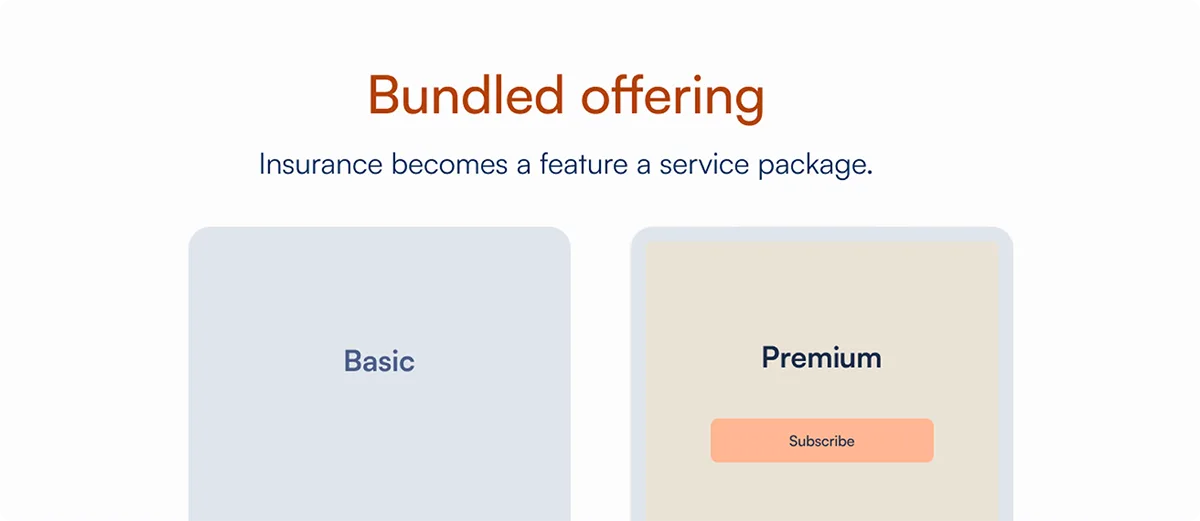 Bundled offering

Insurance becomes a feature a service package.

Basic

Premium

Subscribe